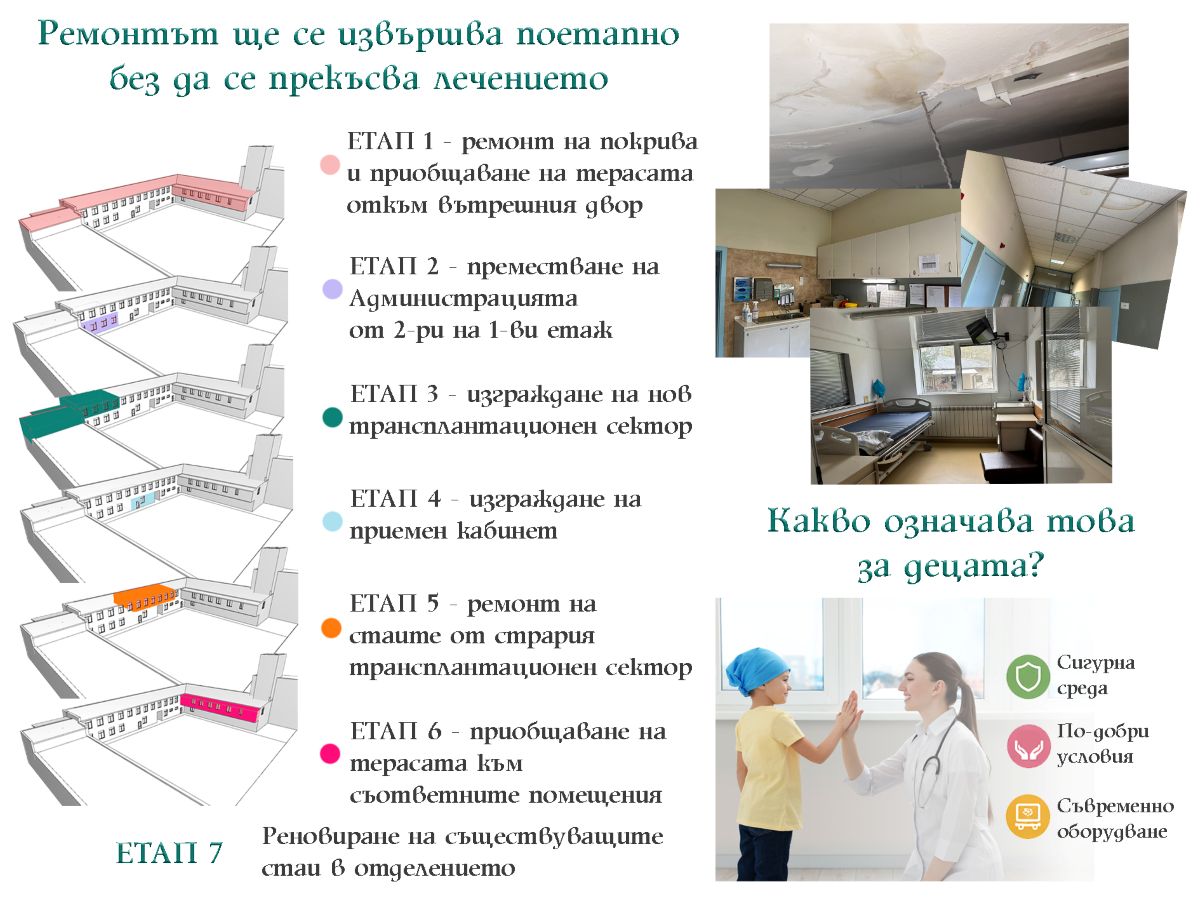 Ремонтът ще се извършва поетапно без да се прекъсва лечението

ЕТАП 1 - ремонт на покрива и приобщаване на терасата откъм вътрешния двор

ЕТАП 2 - преместване на Администрацията от 2-ри на 1-ви етаж

ЕТАП 3 - изграждане на нов трансплантационен сектор

ЕТАП 4 - изграждане на приемен кабинет

ЕТАП 5 - ремонт на стаите от стрария трансплантационен сектор

ЕТАП 6 - приобщаване на терасата към съответните помещения

ЕТАП 7

Реновиране на съществуващите стаи в отделението

Какво означава това за децата?

Сигурна среда

По-добри условия

Съвременно оборудване